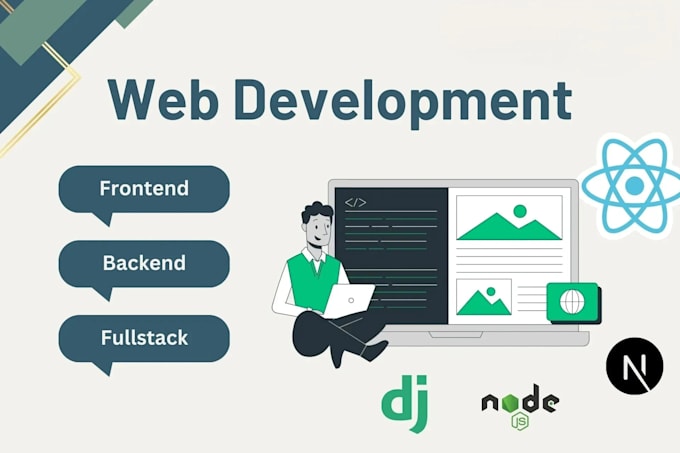 Web Development

Frontend

Backend

Fullstack

</>

dj

node
JS

N